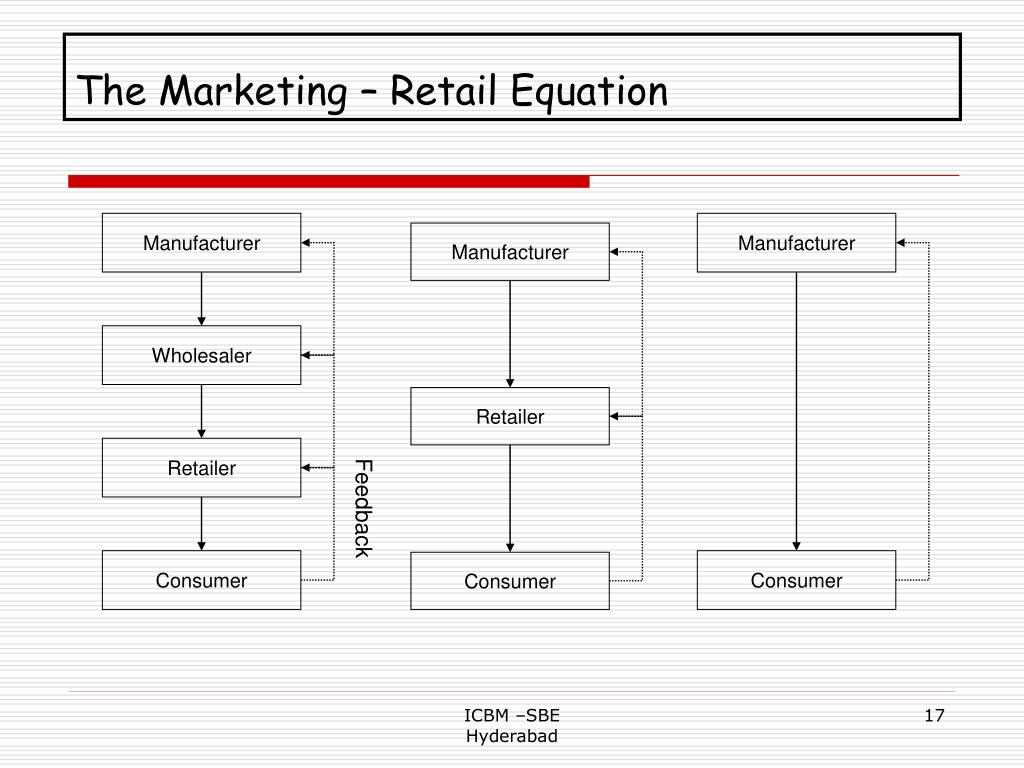 The Marketing – Retail Equation

Manufacturer

Wholesaler

Retailer

Consumer

Feedback

Manufacturer

Retailer

Consumer

Manufacturer

Consumer

ICBM –SBE Hyderabad

17